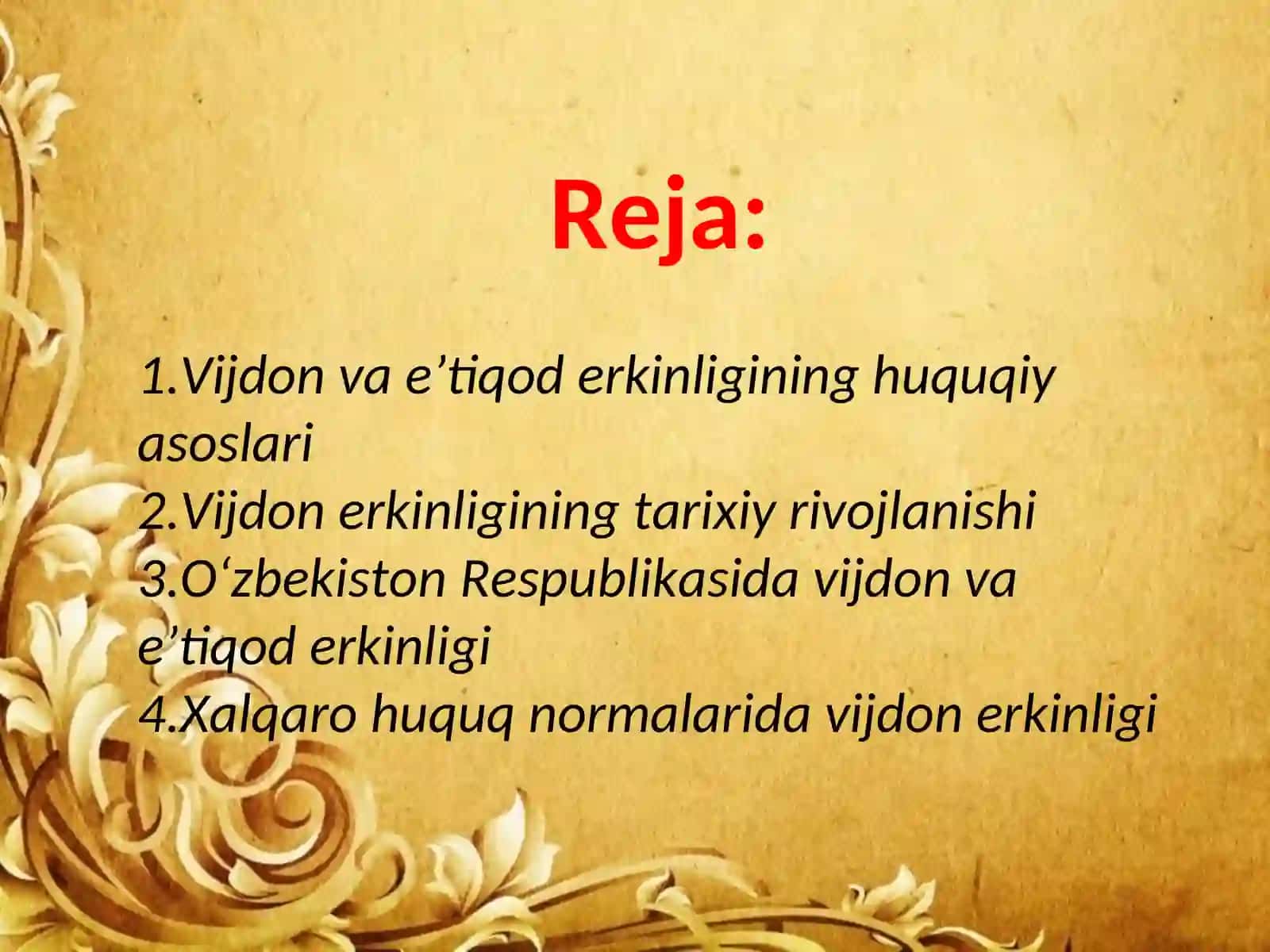 Reja:

1.Vijdon va e’tiqod erkinligining huquqiy asoslari
2.Vijdon erkinligining tarixiy rivojlanishi
3.O‘zbekiston Respublikasida vijdon va e’tiqod erkinligi
4.Xalqaro huquq normalarida vijdon erkinligi